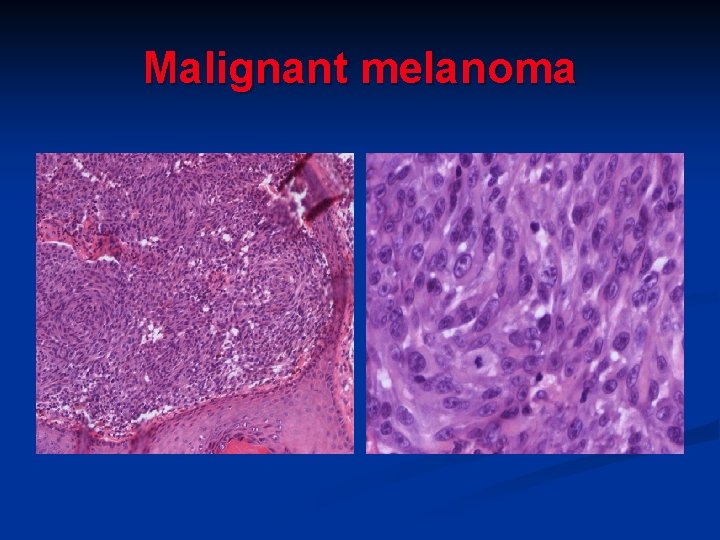 Malignant melanoma